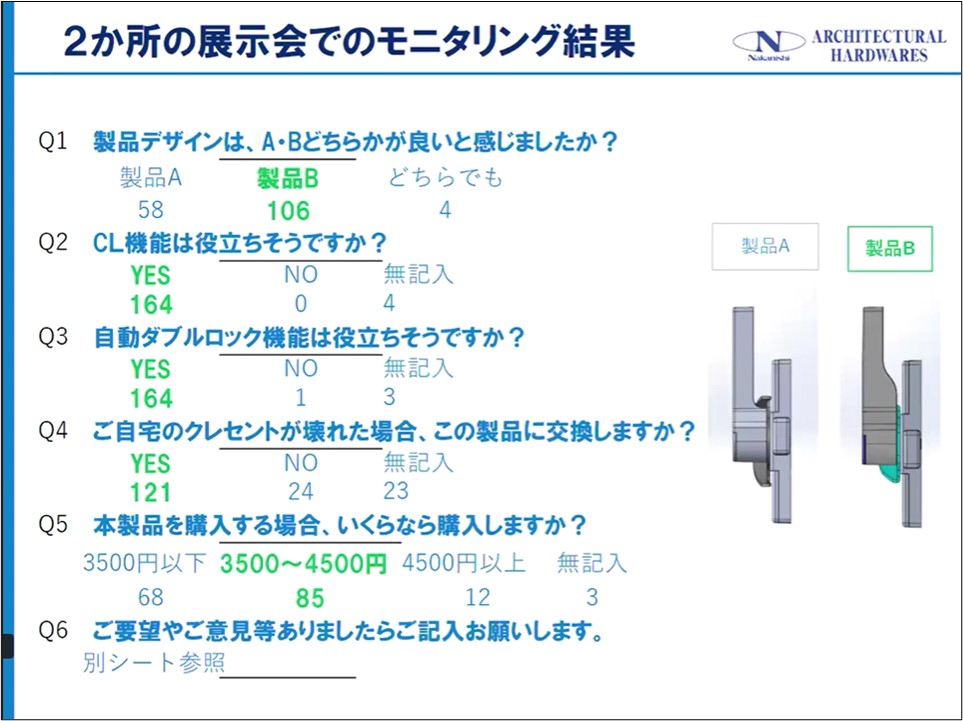 2か所の展示会でのモニタリング結果

N Nakanishi ARCHITECTURAL HARDWARES

Q1 製品デザインは、A・Bどちらかが良いと感じましたか？

| 製品A | 製品B | どちらでも |
|---|---|---|
| 58 | 106 | 4 |

Q2 CL機能は役立ちそうですか？

| YES | NO | 無記入 |
|---|---|---|
| 164 | 0 | 4 |

Q3 自動ダブルロック機能は役立ちそうですか？

| YES | NO | 無記入 |
|---|---|---|
| 164 | 1 | 3 |

Q4 ご自宅のクレセントが壊れた場合、この製品に交換しますか？

| YES | NO | 無記入 |
|---|---|---|
| 121 | 24 | 23 |

Q5 本製品を購入する場合、いくらなら購入しますか？

| 3500円以下 | 3500～4500円 | 4500円以上 | 無記入 |
|---|---|---|---|
| 68 | 85 | 12 | 3 |

Q6 ご要望やご意見等ありましたらご記入お願いします。
別シート参照

製品A
製品B